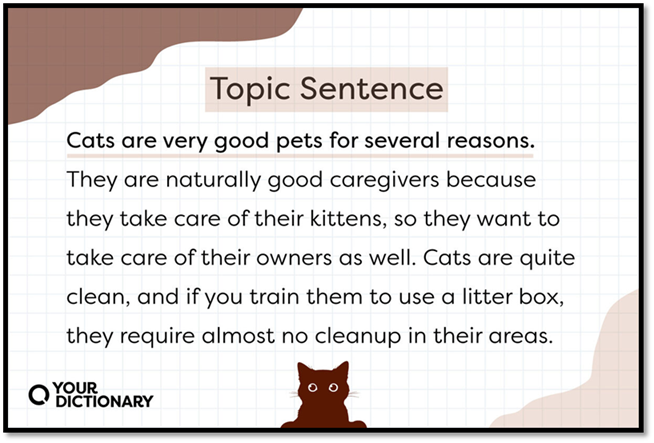 Topic Sentence

Cats are very good pets for several reasons. They are naturally good caregivers because they take care of their kittens, so they want to take care of their owners as well. Cats are quite clean, and if you train them to use a litter box, they require almost no cleanup in their areas.

YOUR DICTIONARY